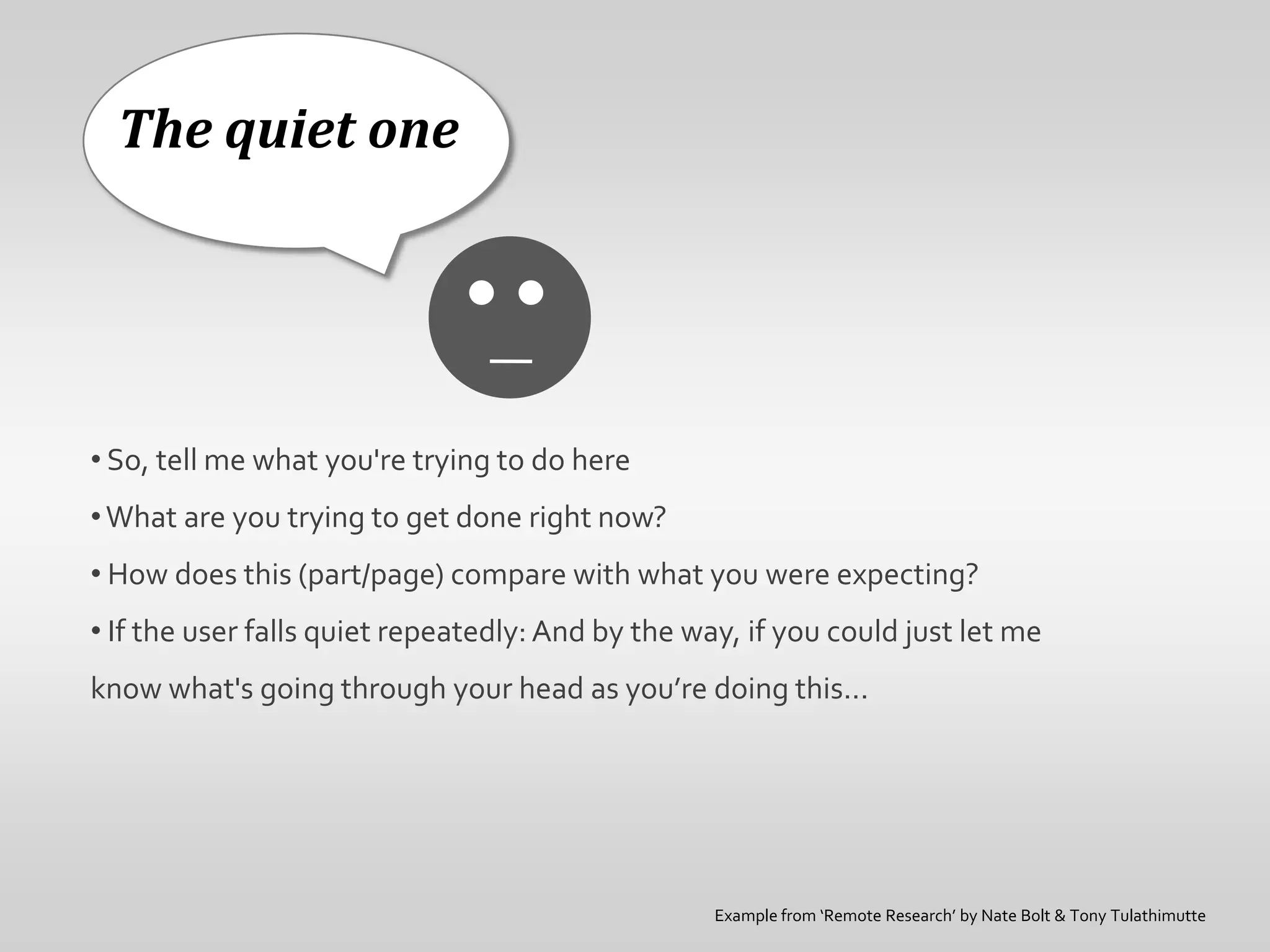 The quiet one

• So, tell me what you're trying to do here

• What are you trying to get done right now?

• How does this (part/page) compare with what you were expecting?

• If the user falls quiet repeatedly: And by the way, if you could just let me know what's going through your head as you’re doing this…

Example from ‘Remote Research’ by Nate Bolt & Tony Tulathimutte